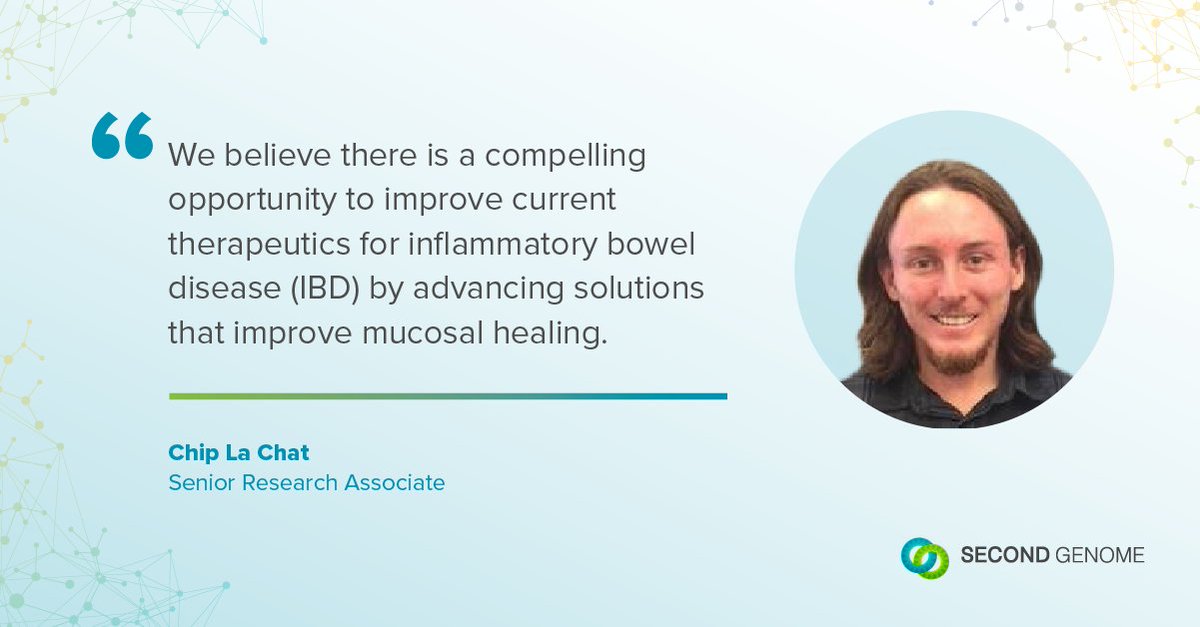 “ We believe there is a compelling opportunity to improve current therapeutics for inflammatory bowel disease (IBD) by advancing solutions that improve mucosal healing.

Chip La Chat
Senior Research Associate

SECOND GENOME